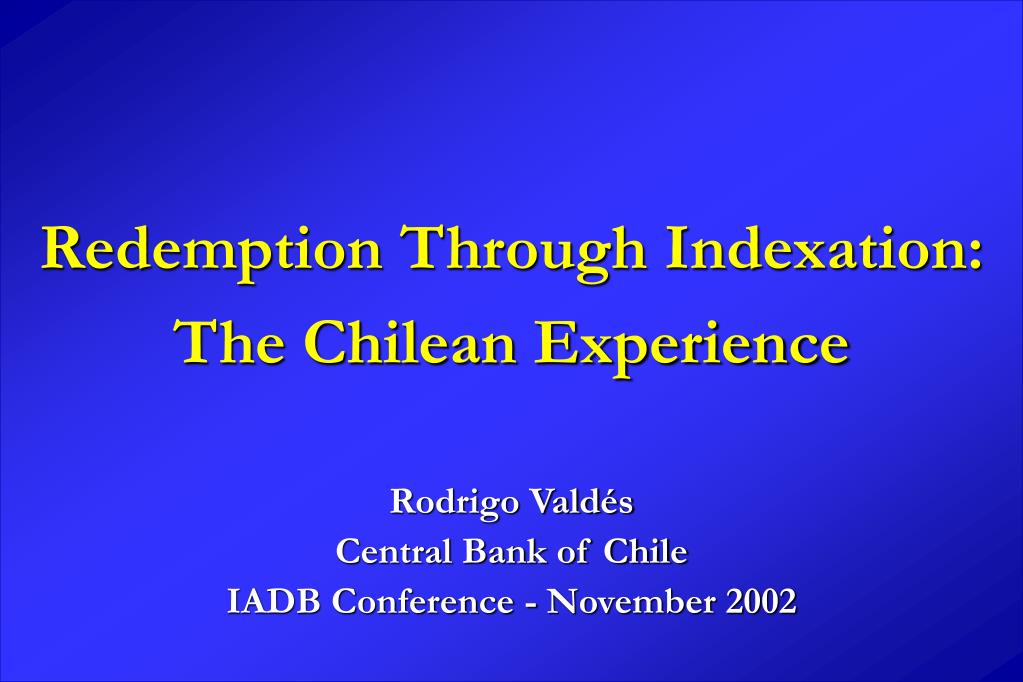 Redemption Through Indexation: The Chilean Experience

Rodrigo Valdés
Central Bank of Chile
IADB Conference - November 2002